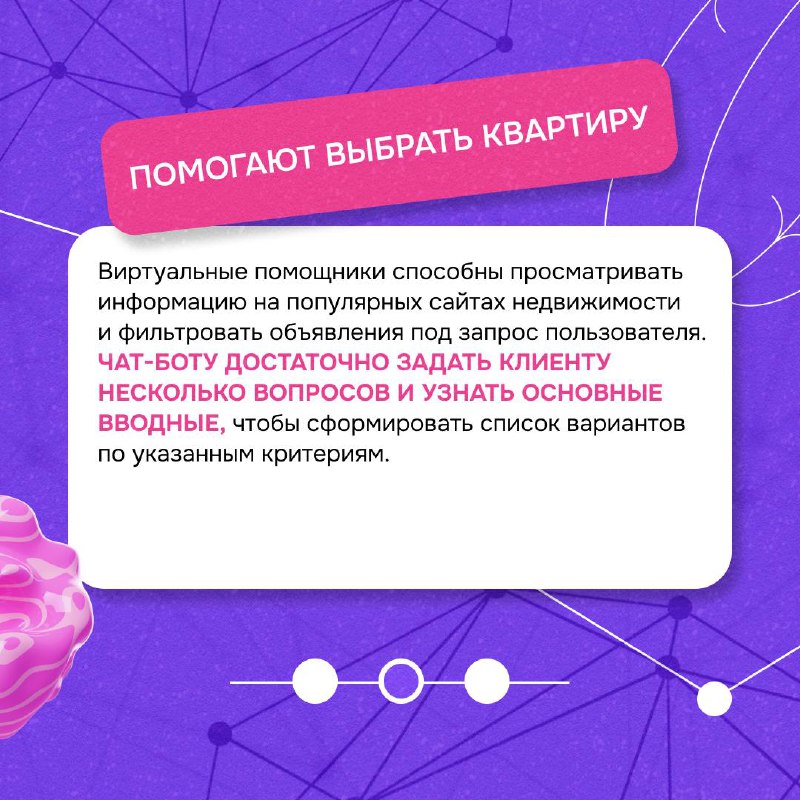 ПОМОГАЮТ ВЫБРАТЬ КВАРТИРУ

Виртуальные помощники способны просматривать информацию на популярных сайтах недвижимости и фильтровать объявления под запрос пользователя. ЧАТ-БОТУ ДОСТАТОЧНО ЗАДАТЬ КЛИЕНТУ НЕСКОЛЬКО ВОПРОСОВ И УЗНАТЬ ОСНОВНЫЕ ВВОДНЫЕ, чтобы сформировать список вариантов по указанным критериям.